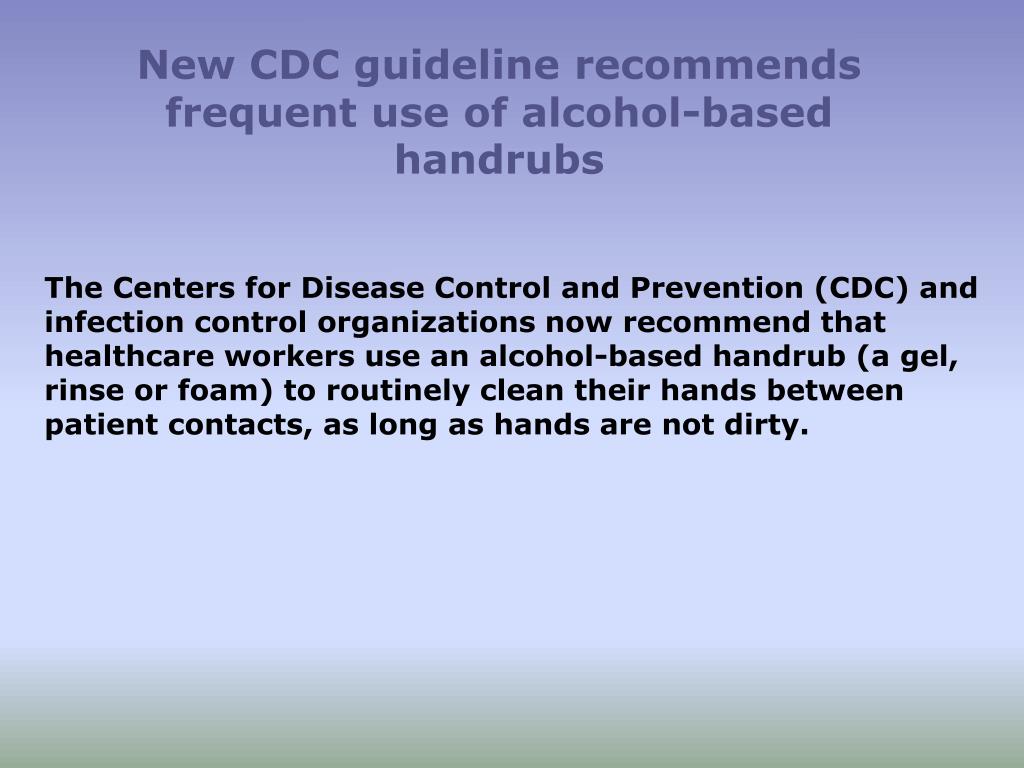 New CDC guideline recommends frequent use of alcohol-based handrubs

The Centers for Disease Control and Prevention (CDC) and infection control organizations now recommend that healthcare workers use an alcohol-based handrub (a gel, rinse or foam) to routinely clean their hands between patient contacts, as long as hands are not dirty.